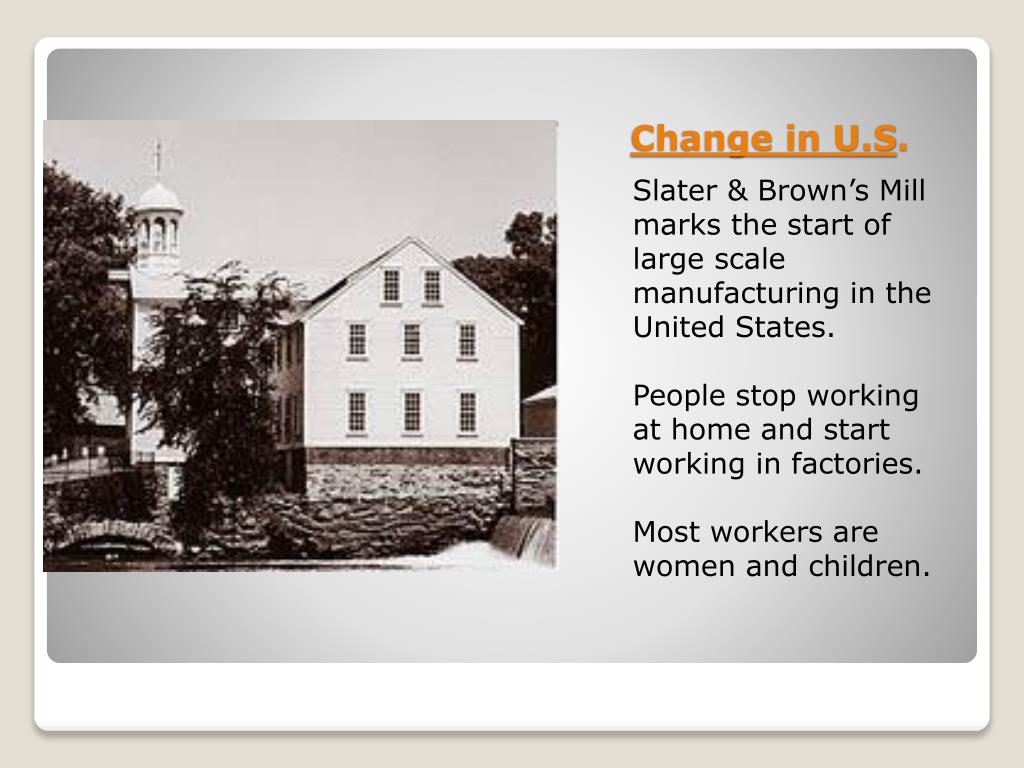 Change in U.S.

Slater & Brown’s Mill marks the start of large scale manufacturing in the United States.

People stop working at home and start working in factories.

Most workers are women and children.